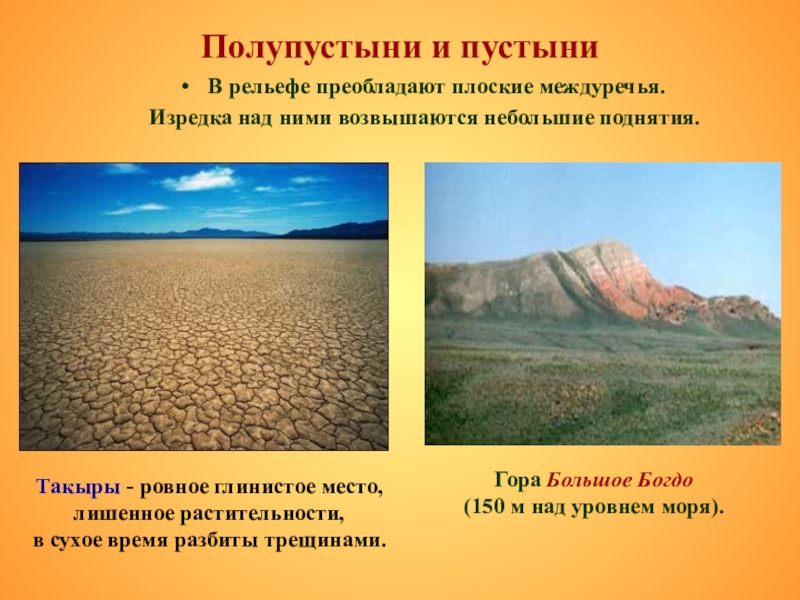 Полупустыни и пустыни

• В рельефе преобладают плоские междуречья. Изредка над ними возвышаются небольшие поднятия.

Такыры - ровное глинистое место, лишенное растительности, в сухое время разбиты трещинами.

Гора Большое Богдо (150 м над уровнем моря).